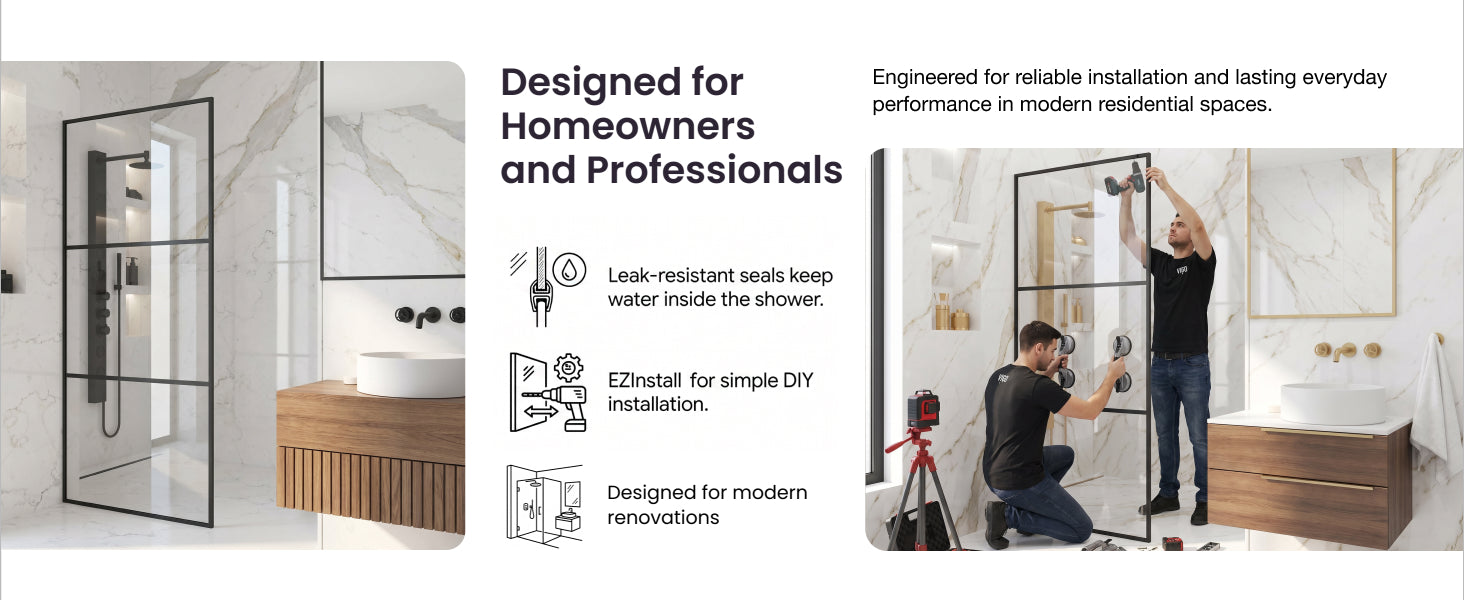 Designed for Homeowners and Professionals

Leak-resistant seals keep water inside the shower.

EZInstall for simple DIY installation.

Designed for modern renovations

Engineered for reliable installation and lasting everyday performance in modern residential spaces.